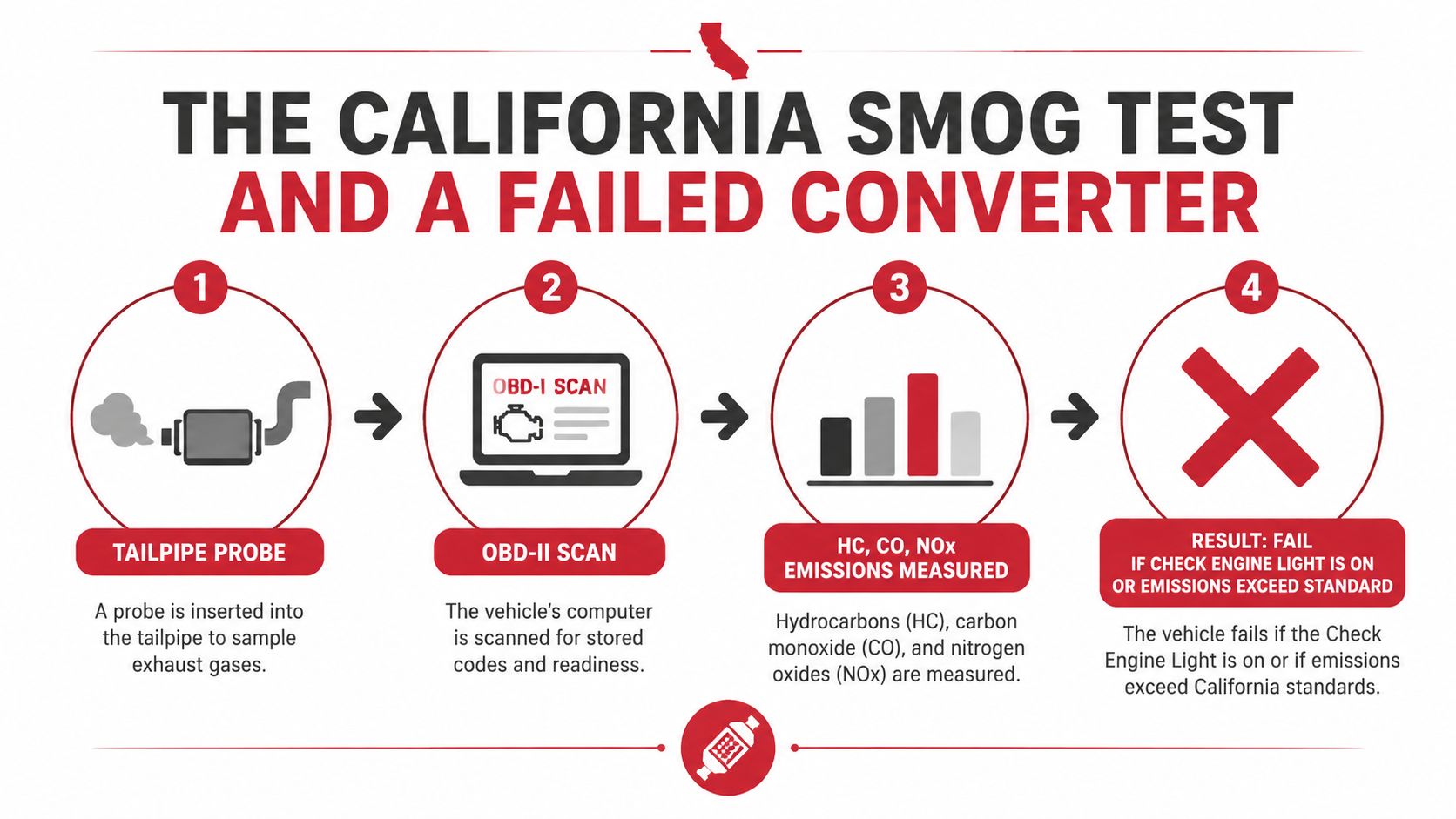 THE CALIFORNIA SMOG TEST
AND A FAILED CONVERTER

1

TAILPIPE PROBE

A probe is inserted into the tailpipe to sample exhaust gases.

2

OBD-I SCAN

OBD-II SCAN

The vehicle's computer is scanned for stored codes and readiness.

3

HC, CO, NOx
EMISSIONS MEASURED

Hydrocarbons (HC), carbon monoxide (CO), and nitrogen oxides (NOx) are measured.

4

RESULT: FAIL
IF CHECK ENGINE LIGHT IS ON
OR EMISSIONS EXCEED STANDARD

The vehicle fails if the Check Engine Light is on or if emissions exceed California standards.